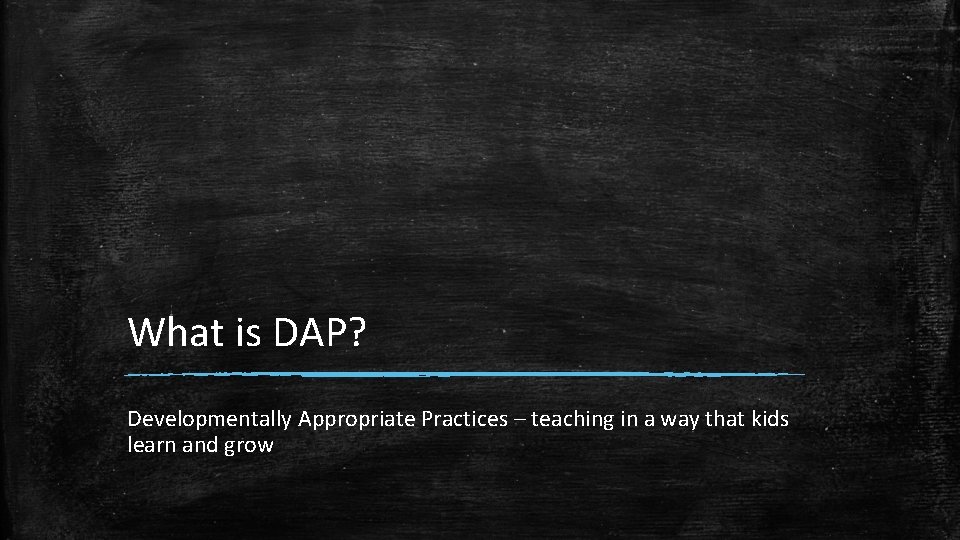 What is DAP?

Developmentally Appropriate Practices – teaching in a way that kids learn and grow